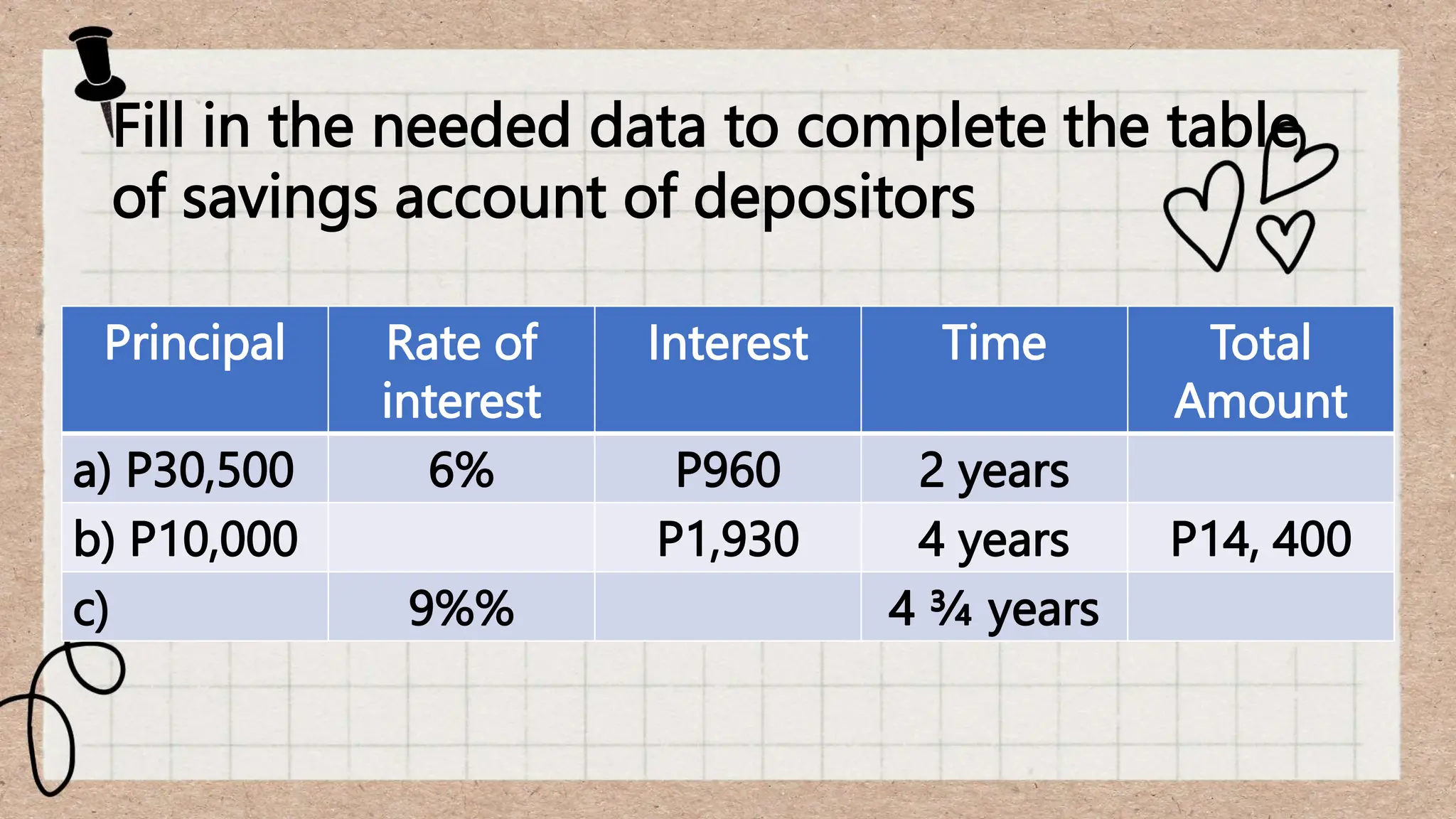 Fill in the needed data to complete the table of savings account of depositors

| Principal | Rate of interest | Interest | Time | Total Amount |
|---|---|---|---|---|
| a) P30,500 | 6% | P960 | 2 years | |
| b) P10,000 | | P1,930 | 4 years | P14, 400 |
| c) | 9%% | | 4 ¾ years | |